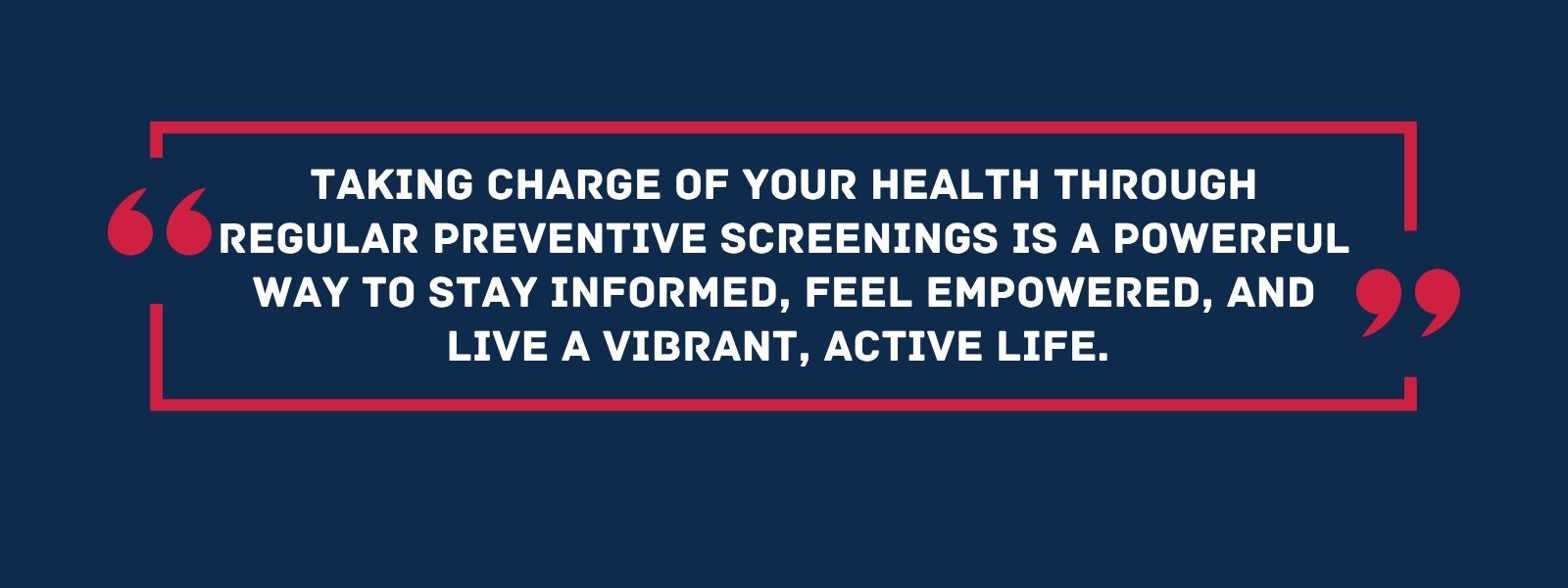 “TAKING CHARGE OF YOUR HEALTH THROUGH REGULAR PREVENTIVE SCREENINGS IS A POWERFUL WAY TO STAY INFORMED, FEEL EMPOWERED, AND LIVE A VIBRANT, ACTIVE LIFE.”